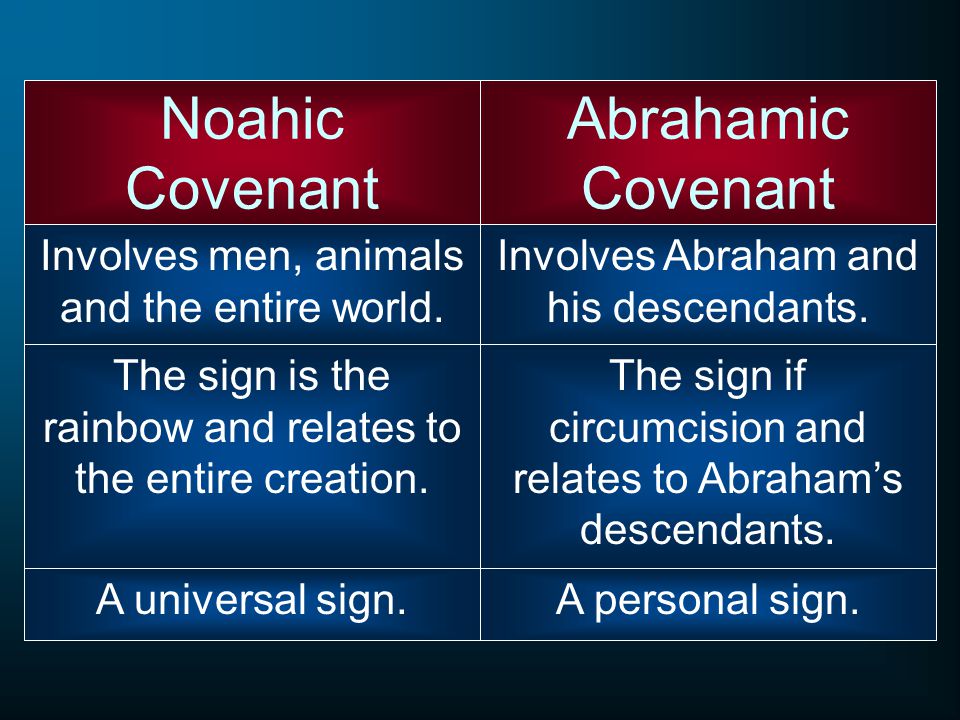 | Noahic Covenant | Abrahamic Covenant |
|---|---|
| Involves men, animals and the entire world. | Involves Abraham and his descendants. |
| The sign is the rainbow and relates to the entire creation. | The sign if circumcision and relates to Abraham’s descendants. |
| A universal sign. | A personal sign. |